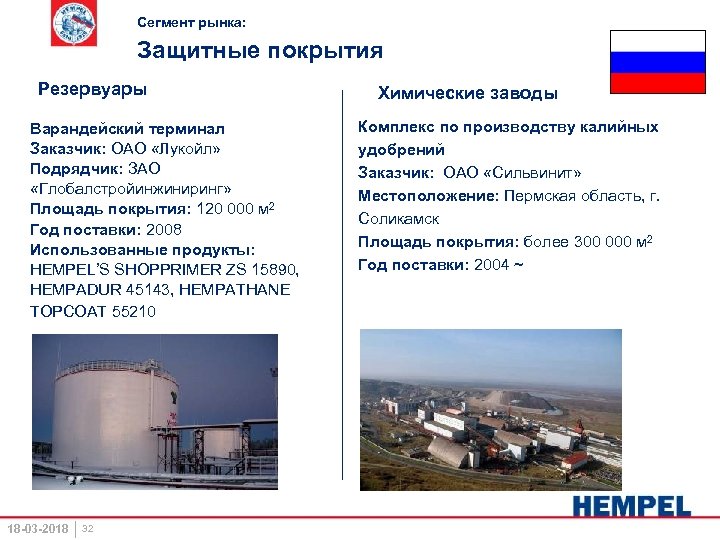 Сегмент рынка:

Защитные покрытия

Резервуары

Варандейский терминал
Заказчик: ОАО «Лукойл»
Подрядчик: ЗАО «Глобалстройинжиниринг»
Площадь покрытия: 120 000 м$^2$
Год поставки: 2008
Использованные продукты: HEMPEL'S SHOPPRIMER ZS 15890, HEMPADUR 45143, HEMPATHANE TOPCOAT 55210

Химические заводы

Комплекс по производству калийных удобрений
Заказчик: ОАО «Сильвинит»
Местоположение: Пермская область, г. Соликамск
Площадь покрытия: более 300 000 м$^2$
Год поставки: 2004 ~

HEMPEL

18-03-2018 | 32